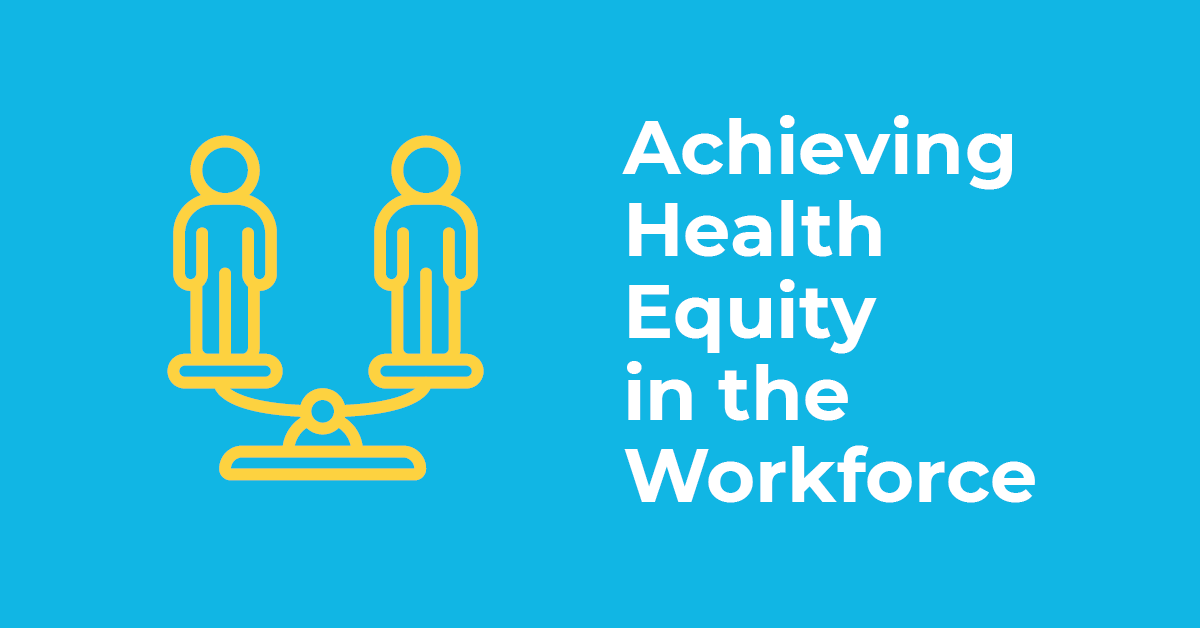 Achieving Health Equity in the Workforce